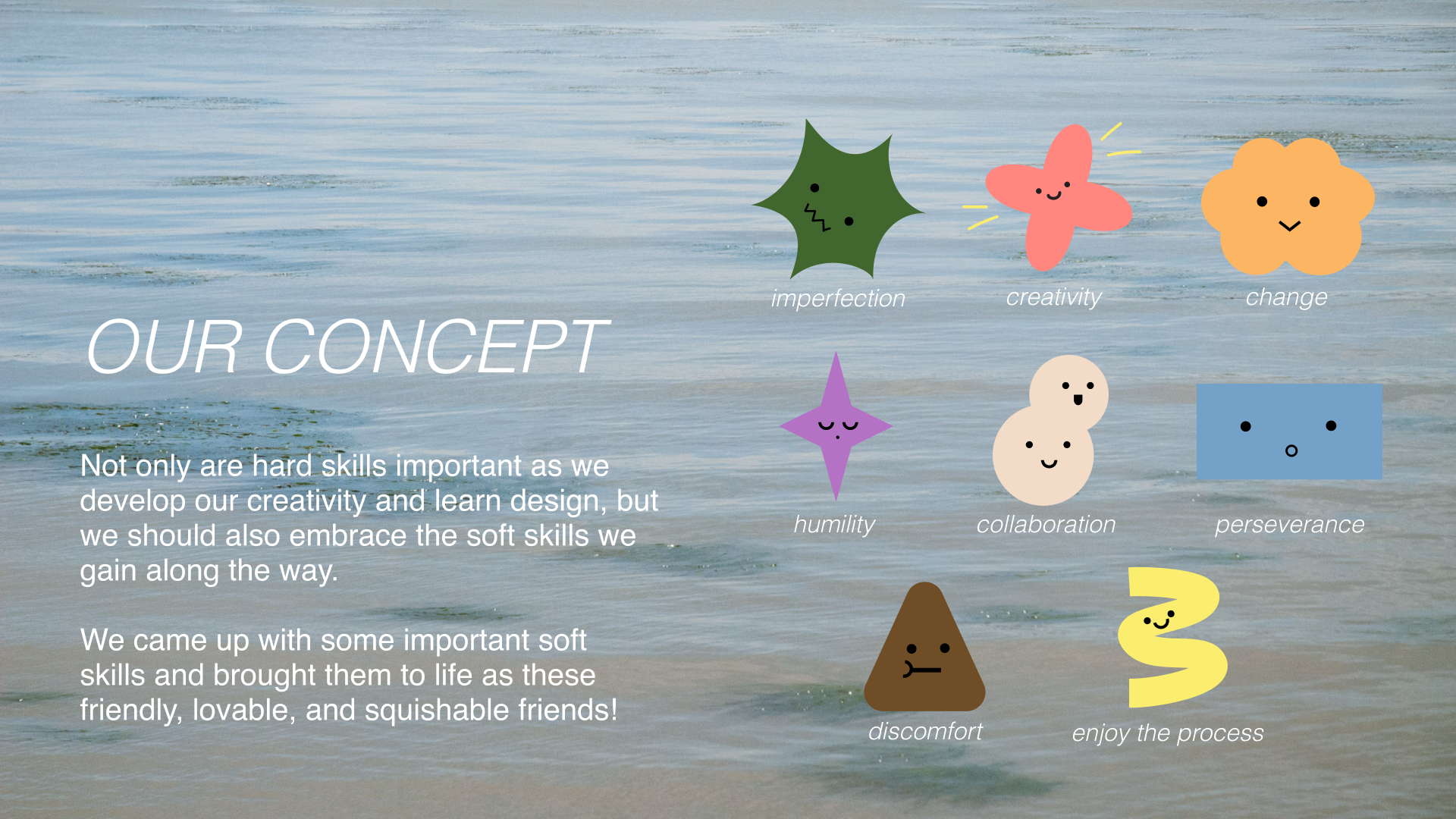 OUR CONCEPT

Not only are hard skills important as we develop our creativity and learn design, but we should also embrace the soft skills we gain along the way.

We came up with some important soft skills and brought them to life as these friendly, lovable, and squishable friends!

imperfection

creativity

change

humility

collaboration

perseverance

discomfort

enjoy the process